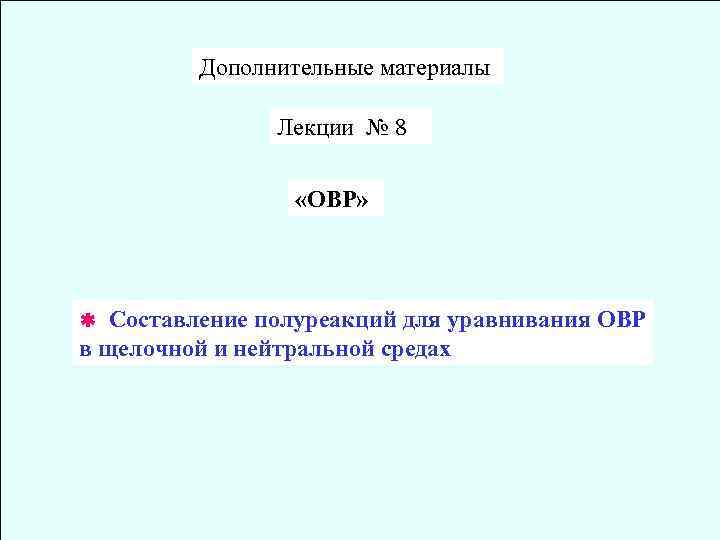 Дополнительные материалы

Лекции № 8

«ОВР»

Составление полуреакций для уравнивания ОВР в щелочной и нейтральной средах